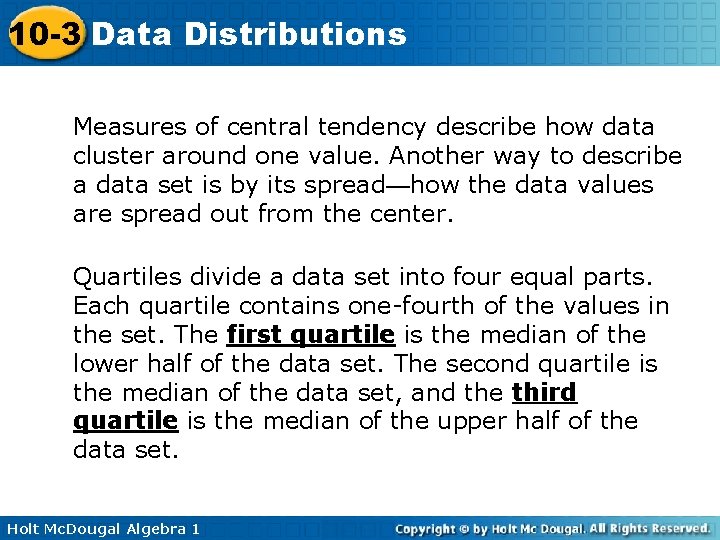 10-3 Data Distributions

Measures of central tendency describe how data cluster around one value. Another way to describe a data set is by its spread—how the data values are spread out from the center.

Quartiles divide a data set into four equal parts. Each quartile contains one-fourth of the values in the set. The first quartile is the median of the lower half of the data set. The second quartile is the median of the data set, and the third quartile is the median of the upper half of the data set.

Holt McDougal Algebra 1

Copyright © by Holt Mc Dougal. All Rights Reserved.